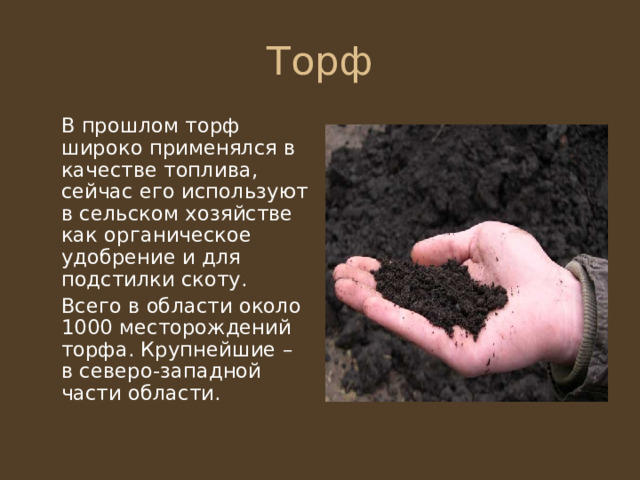 Торф

В прошлом торф широко применялся в качестве топлива, сейчас его используют в сельском хозяйстве как органическое удобрение и для подстилки скоту.

Всего в области около 1000 месторождений торфа. Крупнейшие – в северо-западной части области.